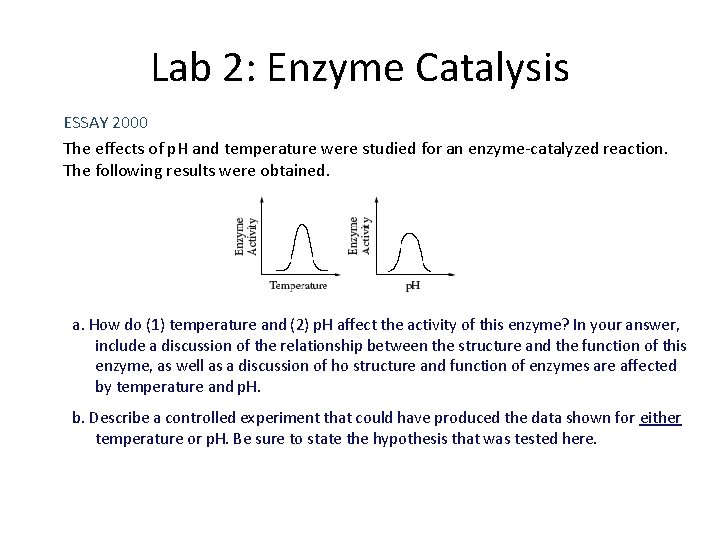 Lab 2: Enzyme Catalysis

ESSAY 2000

The effects of pH and temperature were studied for an enzyme-catalyzed reaction. The following results were obtained.

Enzyme Activity

Temperature

Enzyme Activity

pH

a. How do (1) temperature and (2) pH affect the activity of this enzyme? In your answer, include a discussion of the relationship between the structure and the function of this enzyme, as well as a discussion of ho structure and function of enzymes are affected by temperature and pH.

b. Describe a controlled experiment that could have produced the data shown for either temperature or pH. Be sure to state the hypothesis that was tested here.